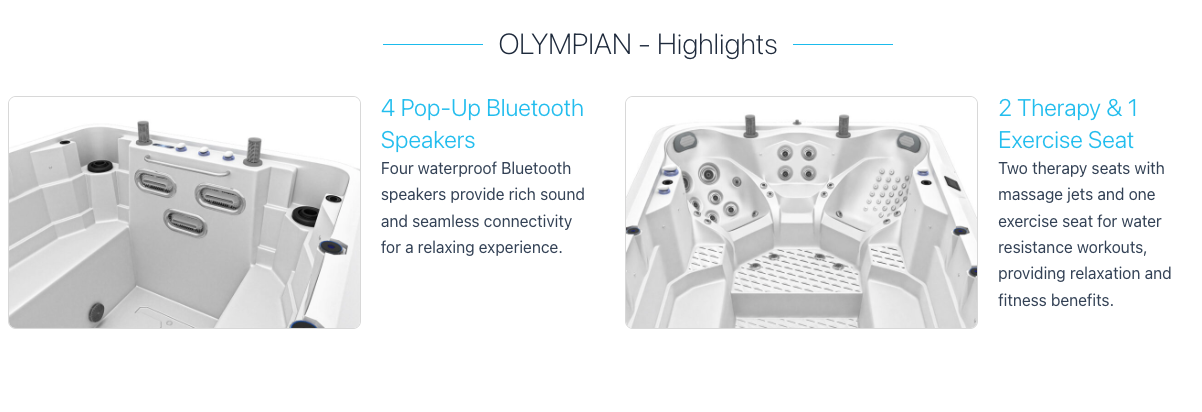 OLYMPIAN - Highlights

4 Pop-Up Bluetooth Speakers

Four waterproof Bluetooth speakers provide rich sound and seamless connectivity for a relaxing experience.

2 Therapy & 1 Exercise Seat

Two therapy seats with massage jets and one exercise seat for water resistance workouts, providing relaxation and fitness benefits.